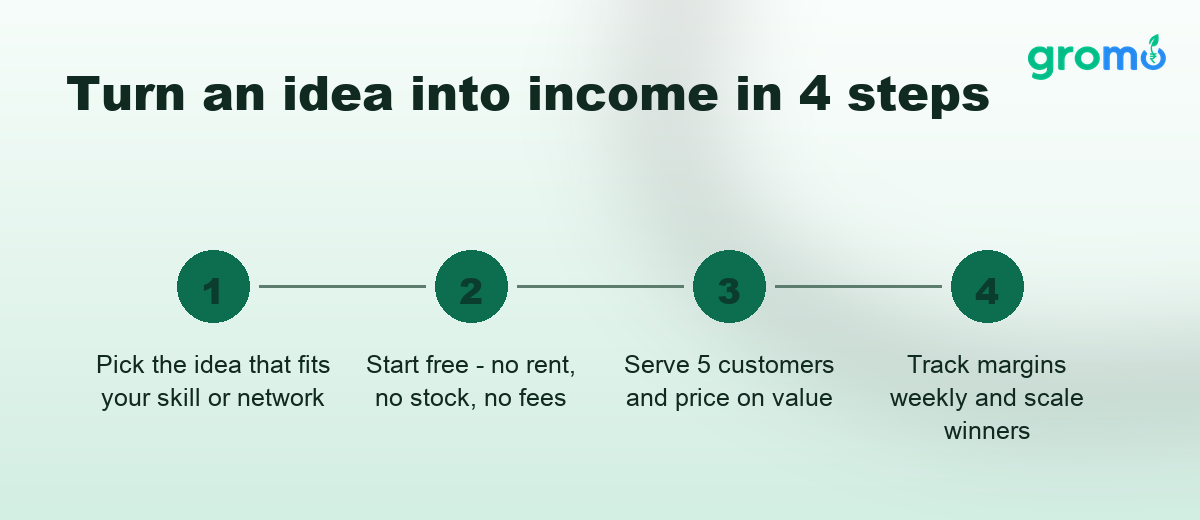 gromo

Turn an idea into income in 4 steps

1

Pick the idea that fits your skill or network

2

Start free - no rent, no stock, no fees

3

Serve 5 customers and price on value

4

Track margins weekly and scale winners